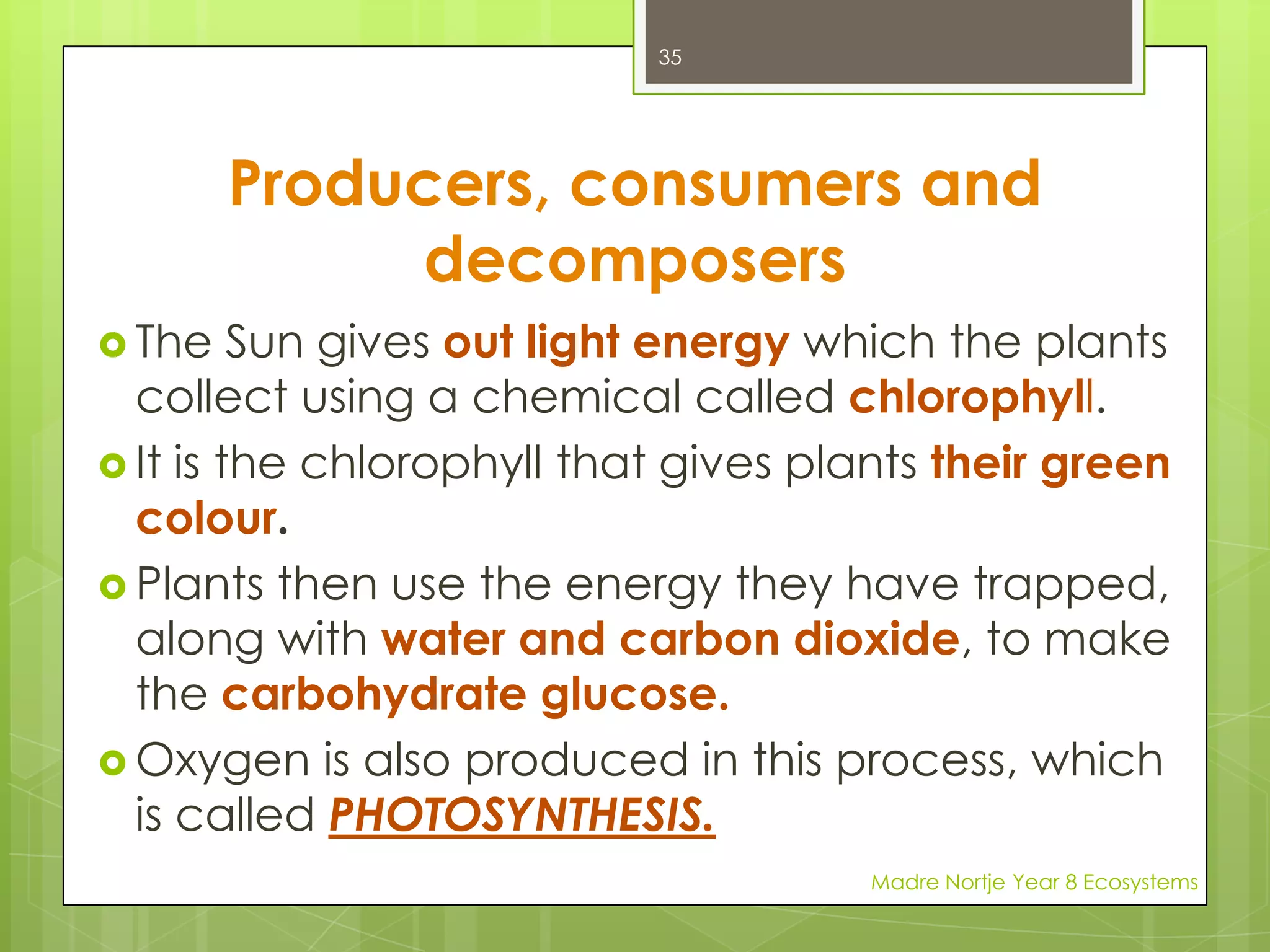 35

Producers, consumers and decomposers

The Sun gives out light energy which the plants collect using a chemical called chlorophyll.

It is the chlorophyll that gives plants their green colour.

Plants then use the energy they have trapped, along with water and carbon dioxide, to make the carbohydrate glucose.

Oxygen is also produced in this process, which is called PHOTOSYNTHESIS.

Madre Nortje Year 8 Ecosystems